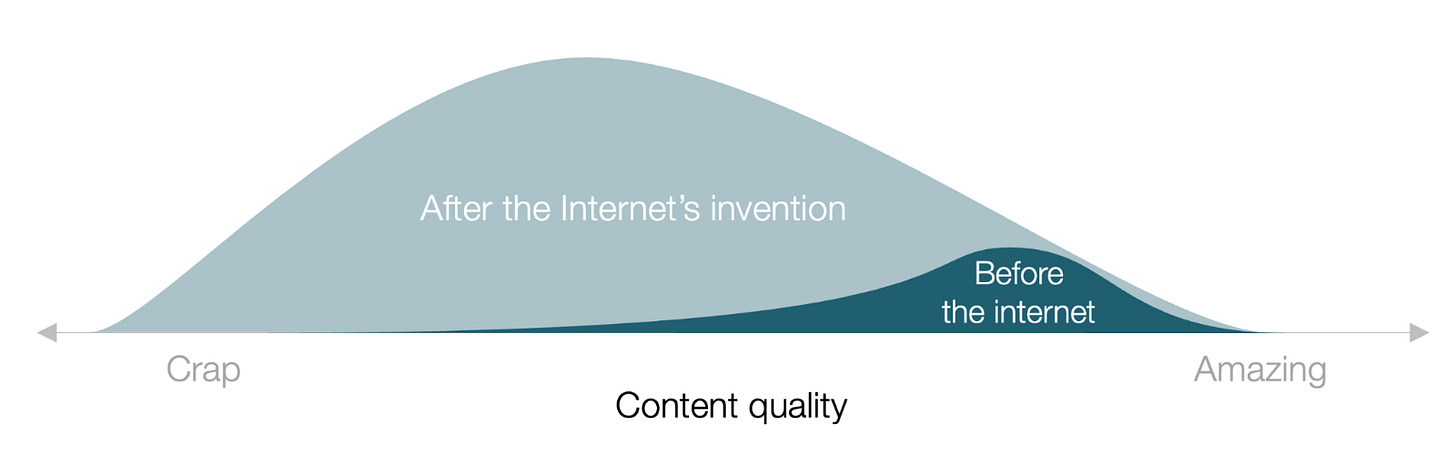 After the Internet's invention

Before the internet

Crap

Amazing

Content quality